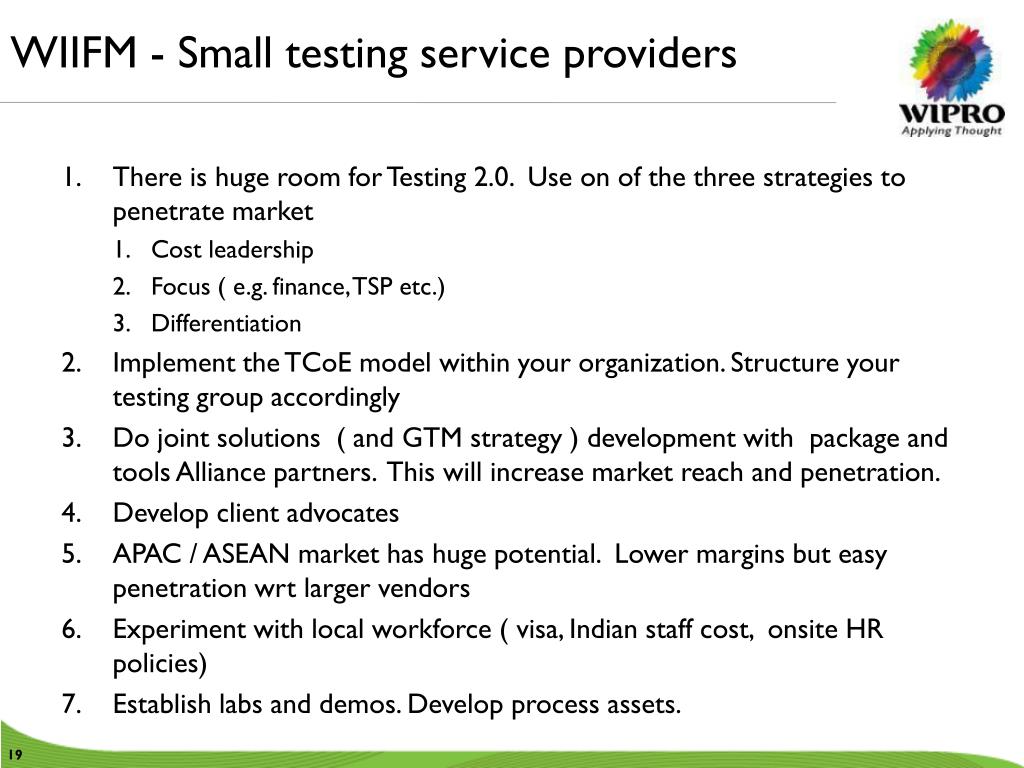 WIIFM - Small testing service providers

WIPRO
Applying Thought

1. There is huge room for Testing 2.0. Use on of the three strategies to penetrate market
   1. Cost leadership
   2. Focus ( e.g. finance, TSP etc.)
   3. Differentiation
2. Implement the TCoE model within your organization. Structure your testing group accordingly
3. Do joint solutions ( and GTM strategy ) development with package and tools Alliance partners. This will increase market reach and penetration.
4. Develop client advocates
5. APAC / ASEAN market has huge potential. Lower margins but easy penetration wrt larger vendors
6. Experiment with local workforce ( visa, Indian staff cost, onsite HR policies)
7. Establish labs and demos. Develop process assets.

19